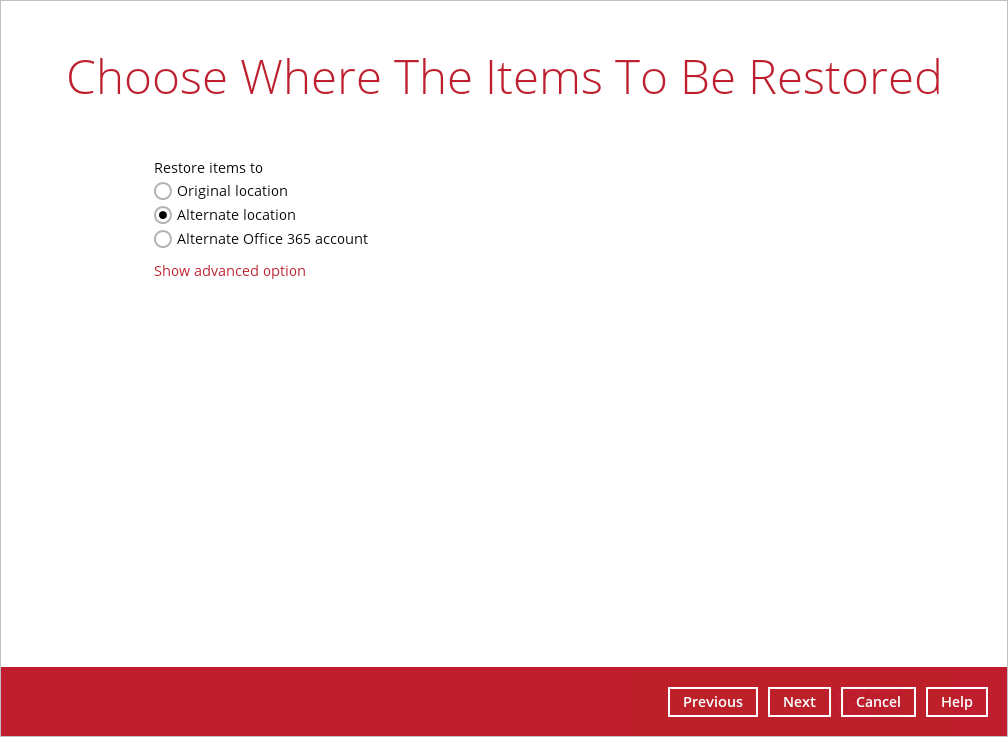 Choose Where The Items To Be Restored

Restore items to
Original location
Alternate location
Alternate Office 365 account

Show advanced option

Previous Next Cancel Help